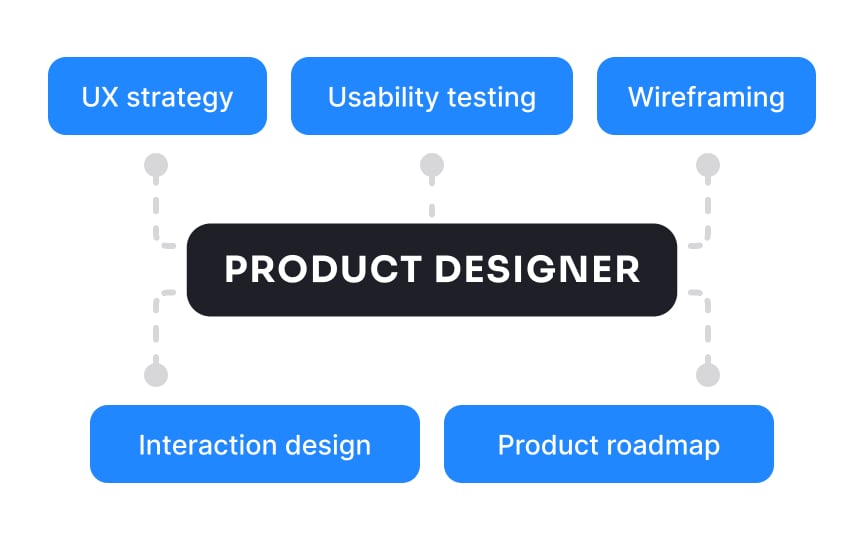 UX strategy

Usability testing

Wireframing

PRODUCT DESIGNER

Interaction design

Product roadmap